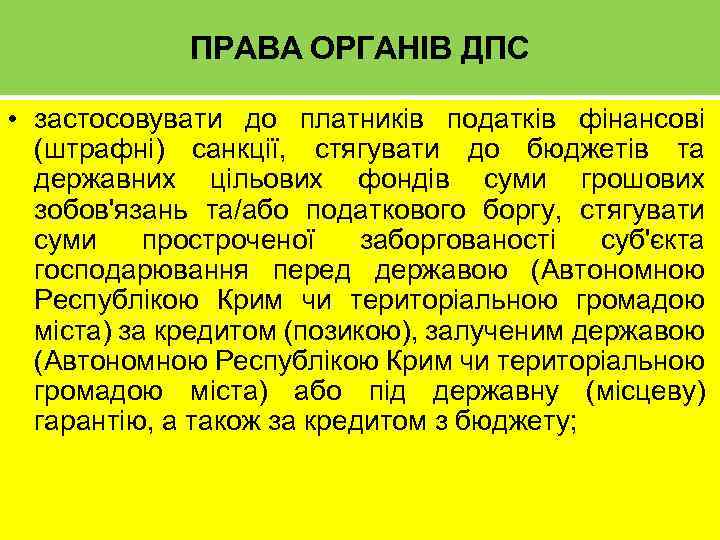 ПРАВА ОРГАНІВ ДПС

• застосовувати до платників податків фінансові (штрафні) санкції, стягувати до бюджетів та державних цільових фондів суми грошових зобов'язань та/або податкового боргу, стягувати суми простроченої заборгованості суб'єкта господарювання перед державою (Автономною Республікою Крим чи територіальною громадою міста) за кредитом (позикою), залученим державою (Автономною Республікою Крим чи територіальною громадою міста) або під державну (місцеву) гарантію, а також за кредитом з бюджету;